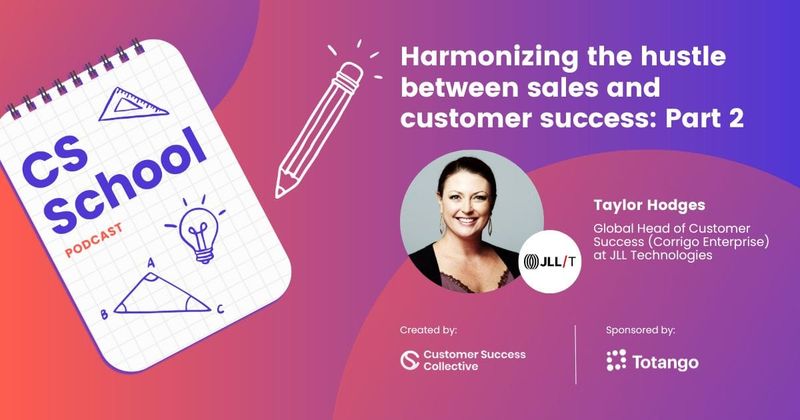 CS School
PODCAST

A
B
C

Harmonizing the hustle between sales and customer success: Part 2

JLL/T

Taylor Hodges
Global Head of Customer Success (Corrigo Enterprise) at JLL Technologies

Created by:
Customer Success Collective

Sponsored by:
Totango